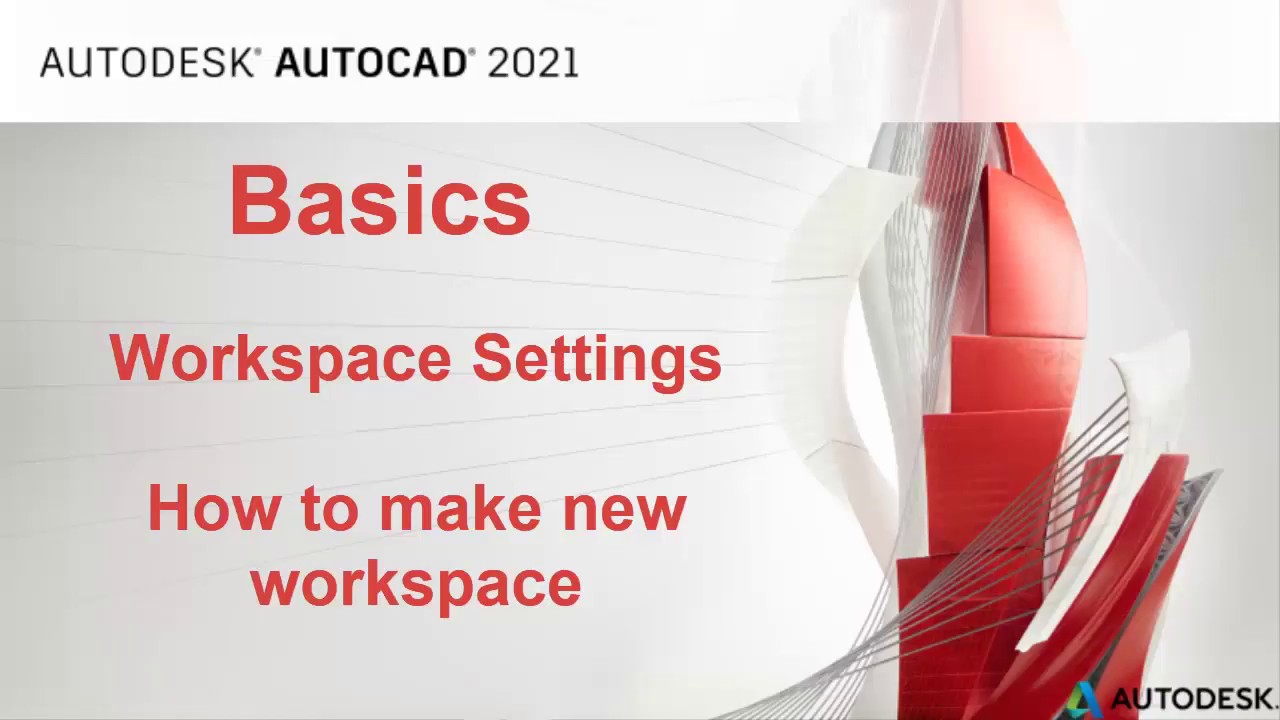 AUTODESK® AUTOCAD® 2021

Basics

Workspace Settings

How to make new workspace

AUTODESK.